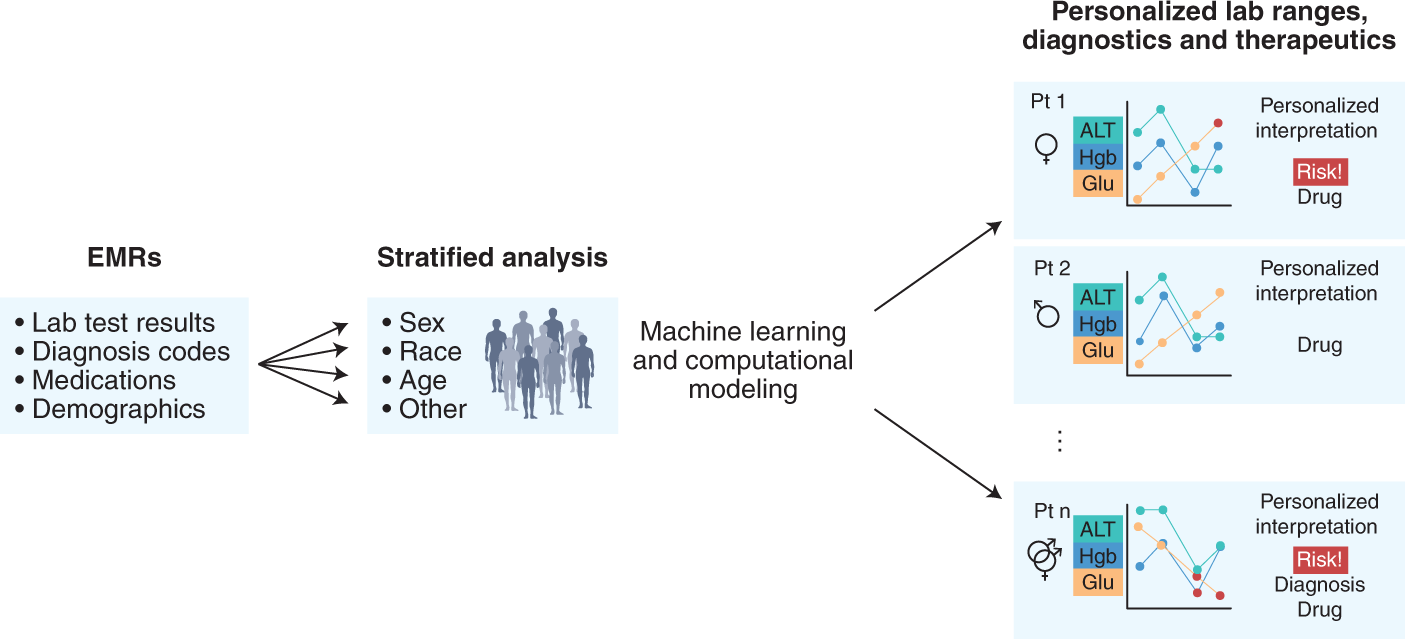 EMRs

• Lab test results
• Diagnosis codes
• Medications
• Demographics

Stratified analysis

• Sex
• Race
• Age
• Other

Machine learning and computational modeling

Personalized lab ranges, diagnostics and therapeutics

Pt 1
♀
ALT
Hgb
Glu
Personalized interpretation
Risk!
Drug

Pt 2
♂
ALT
Hgb
Glu
Personalized interpretation
Drug

⋮

Pt n
⚥
ALT
Hgb
Glu
Personalized interpretation
Risk!
Diagnosis
Drug